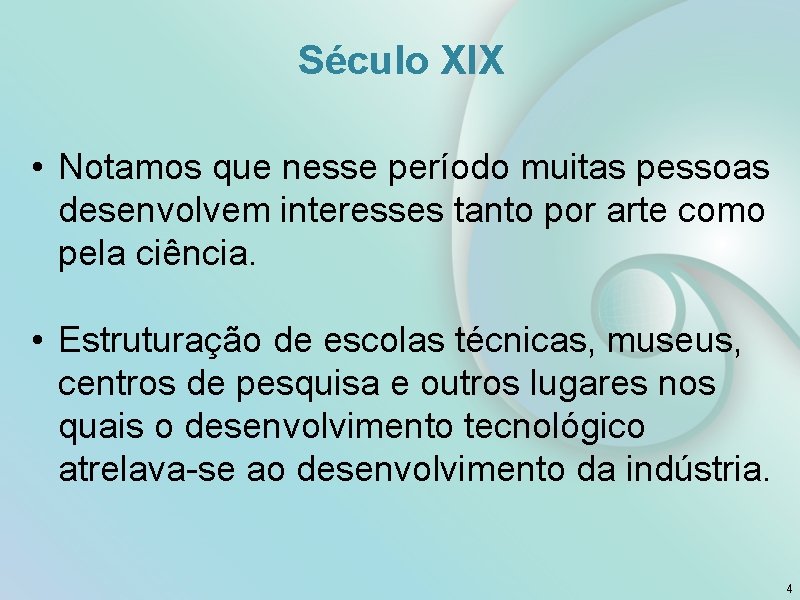 Século XIX

• Notamos que nesse período muitas pessoas desenvolvem interesses tanto por arte como pela ciência.

• Estruturação de escolas técnicas, museus, centros de pesquisa e outros lugares nos quais o desenvolvimento tecnológico atrelava-se ao desenvolvimento da indústria.

4